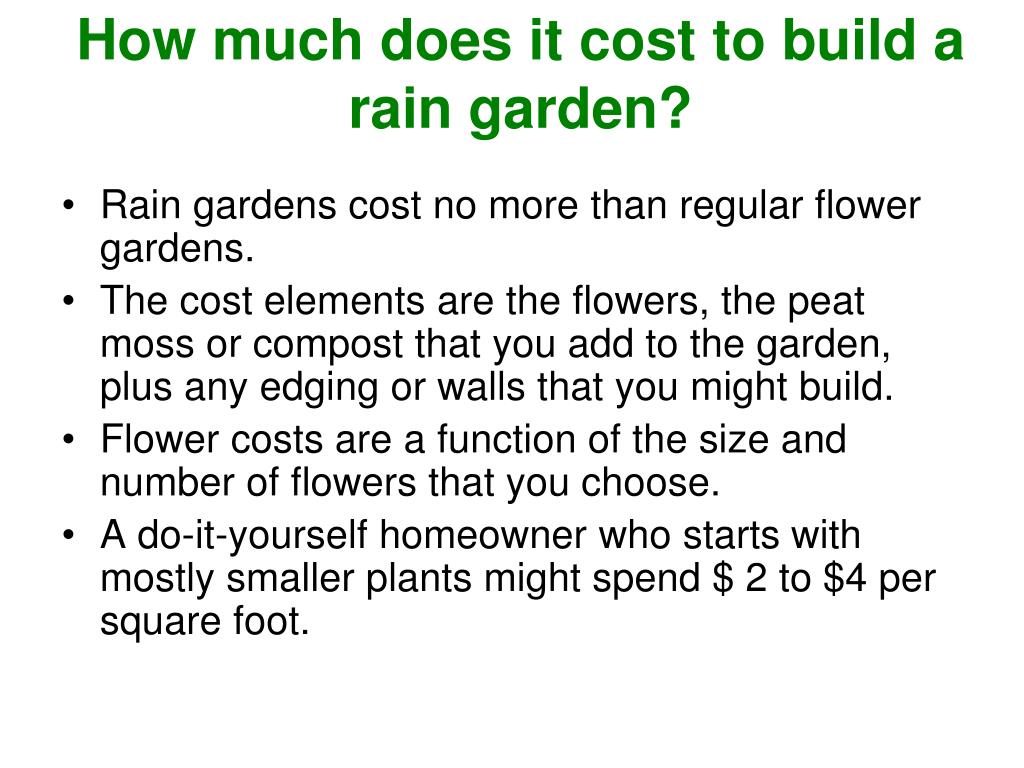 How much does it cost to build a rain garden?

• Rain gardens cost no more than regular flower gardens.
• The cost elements are the flowers, the peat moss or compost that you add to the garden, plus any edging or walls that you might build.
• Flower costs are a function of the size and number of flowers that you choose.
• A do-it-yourself homeowner who starts with mostly smaller plants might spend \$ 2 to \$4 per square foot.